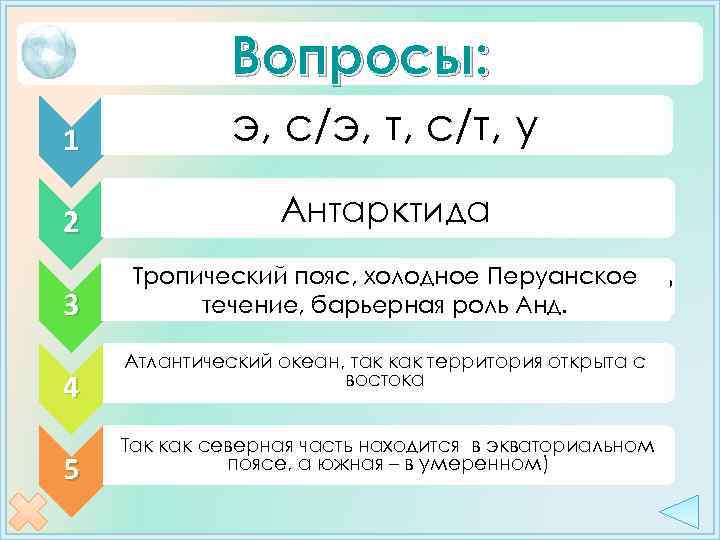 Вопросы:

1 э, с/э, т, с/т, у

2 Антарктида

3 Тропический пояс, холодное Перуанское , течение, барьерная роль Анд.

4 Атлантический океан, так как территория открыта с востока

5 Так как северная часть находится в экваториальном поясе, а южная – в умеренном)